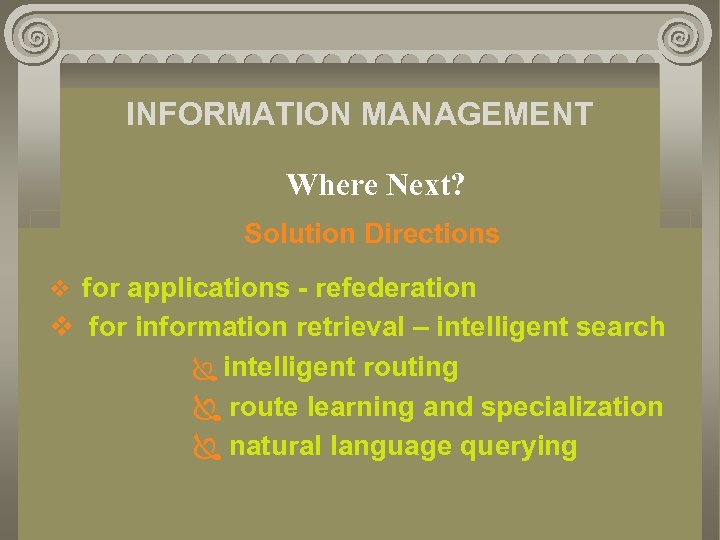 INFORMATION MANAGEMENT

Where Next?

Solution Directions

❖ for applications - refederation
❖ for information retrieval – intelligent search
intelligent routing
route learning and specialization
natural language querying